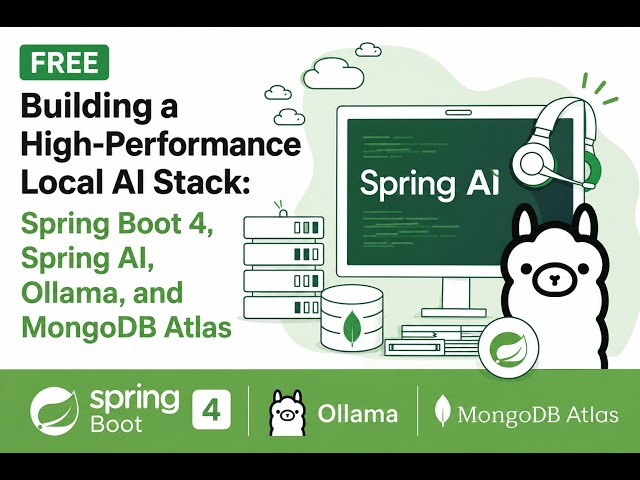 FREE

Building a High-Performance Local AI Stack:

Spring Boot 4, Spring AI, Ollama, and MongoDB Atlas

Spring AI

spring Boot 4

Ollama

MongoDB Atlas